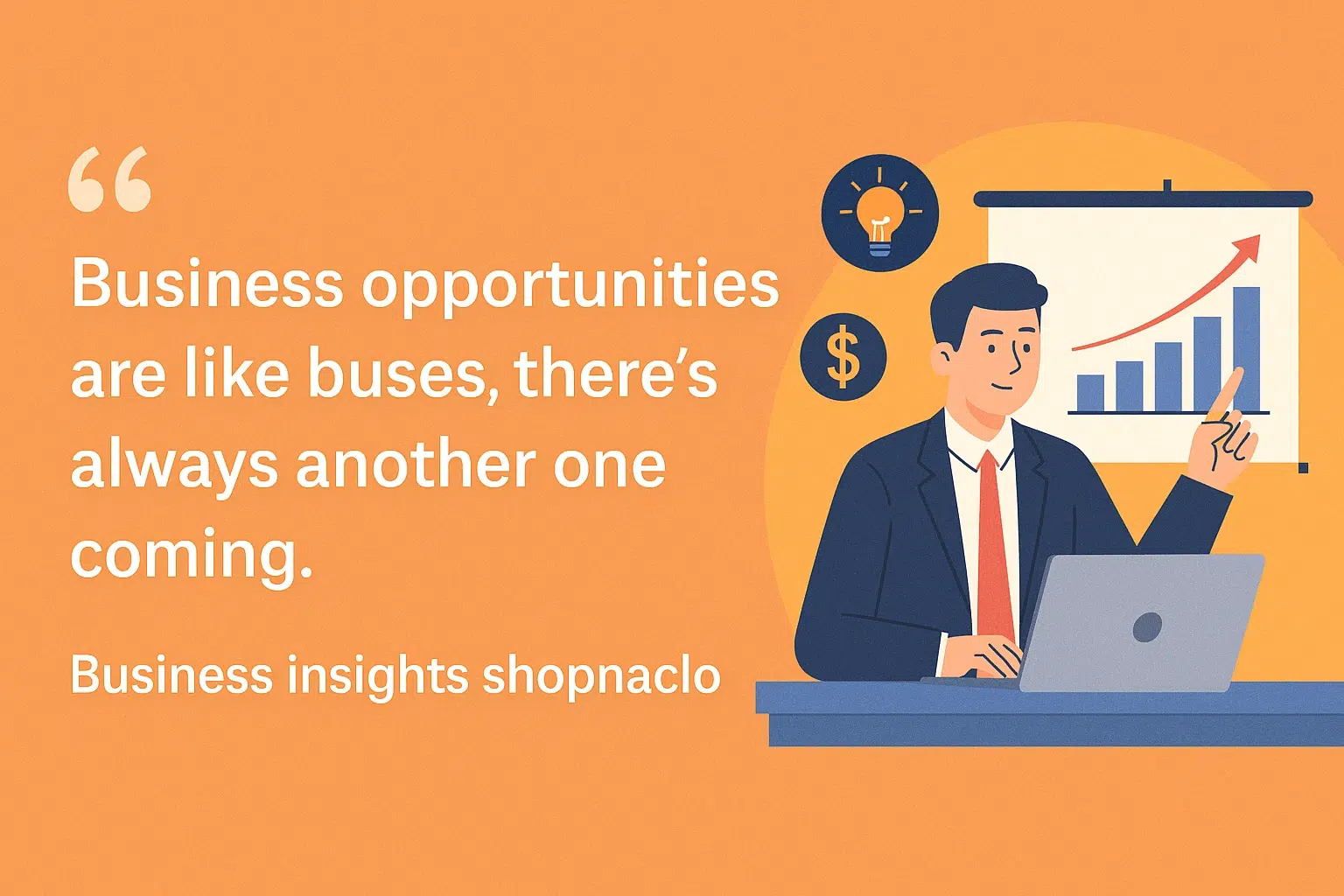 “

Business opportunities are like buses, there’s always another one coming.

Business insights shopnaclo

$